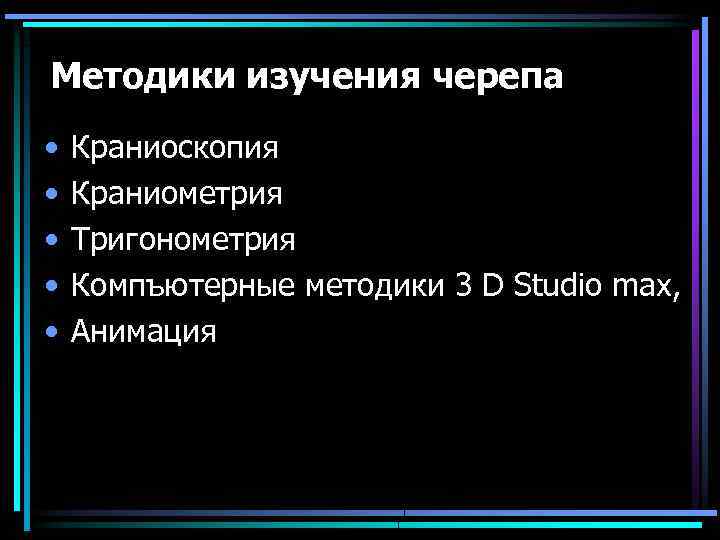 Методики изучения черепа

• Краниоскопия
• Краниометрия
• Тригонометрия
• Компъютерные методики 3 D Studio max,
• Анимация